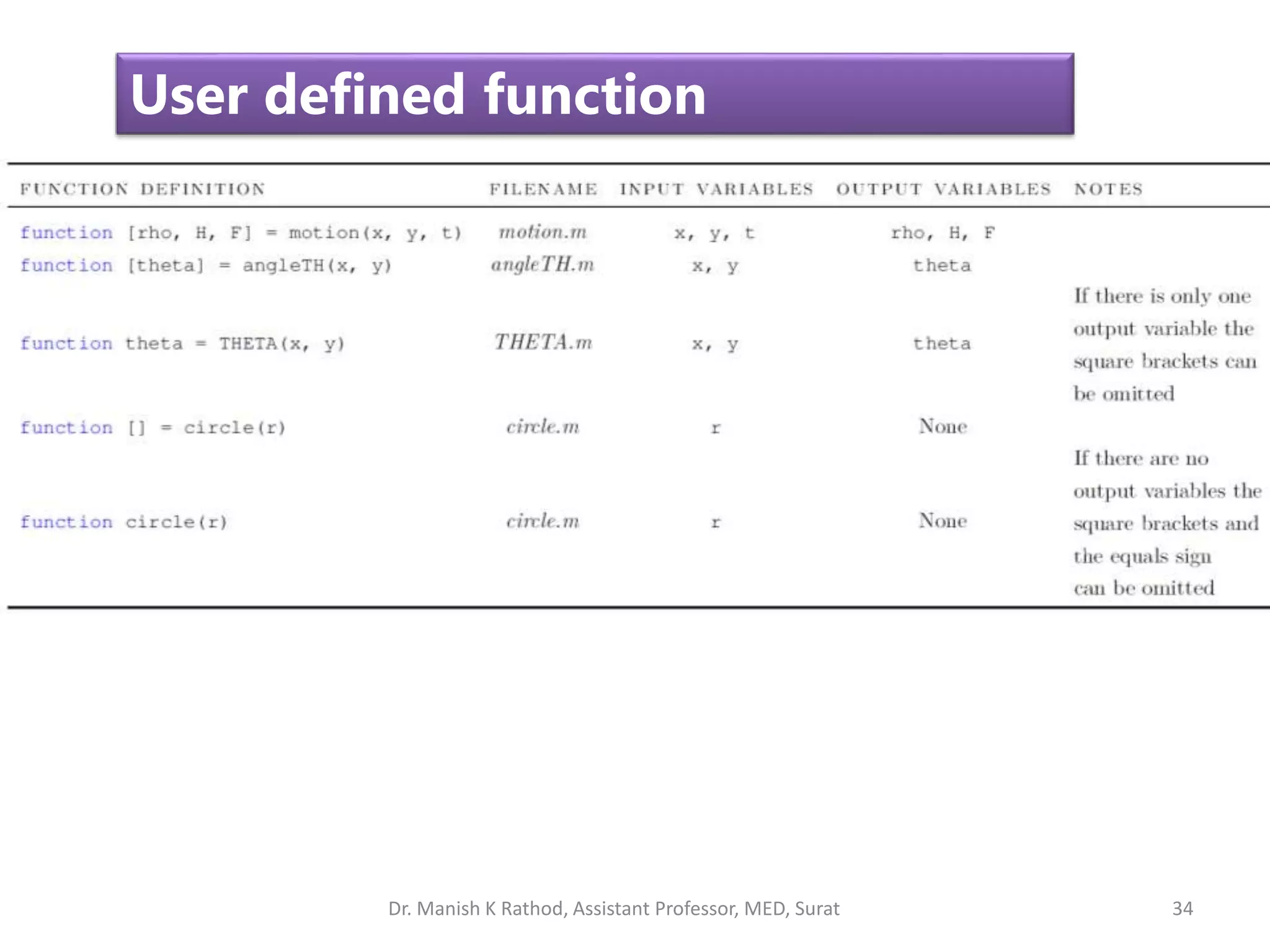 User defined function

| FUNCTION DEFINITION | FILENAME | INPUT VARIABLES | OUTPUT VARIABLES | NOTES |
|---|---|---|---|---|
| function [rho, H, F] = motion(x, y, t) | motion.m | x, y, t | rho, H, F | |
| function [theta] = angleTH(x, y) | angleTH.m | x, y | theta | |
| function theta = THETA(x, y) | THETA.m | x, y | theta | If there is only one output variable the square brackets can be omitted |
| function [] = circle(r) | circle.m | r | None | |
| function circle(r) | circle.m | r | None | If there are no output variables the square brackets and the equals sign can be omitted |

Dr. Manish K Rathod, Assistant Professor, MED, Surat

34